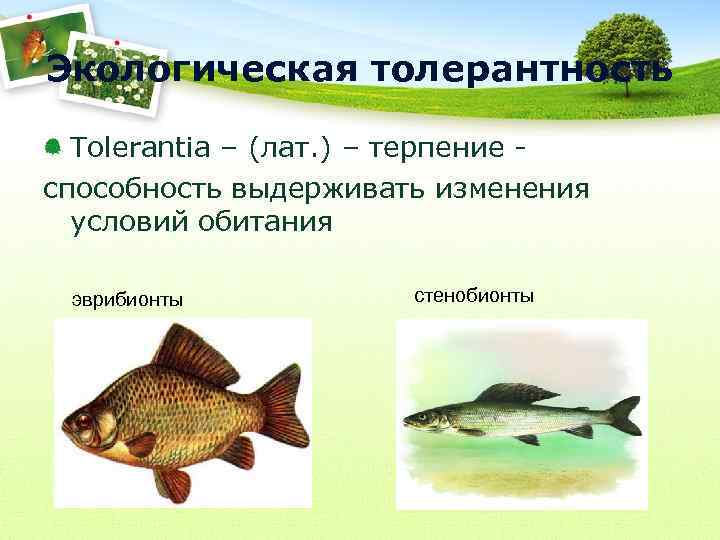 Экологическая толерантность

Tolerantia – (лат.) – терпение - способность выдерживать изменения условий обитания

эврибионты

стенобионты